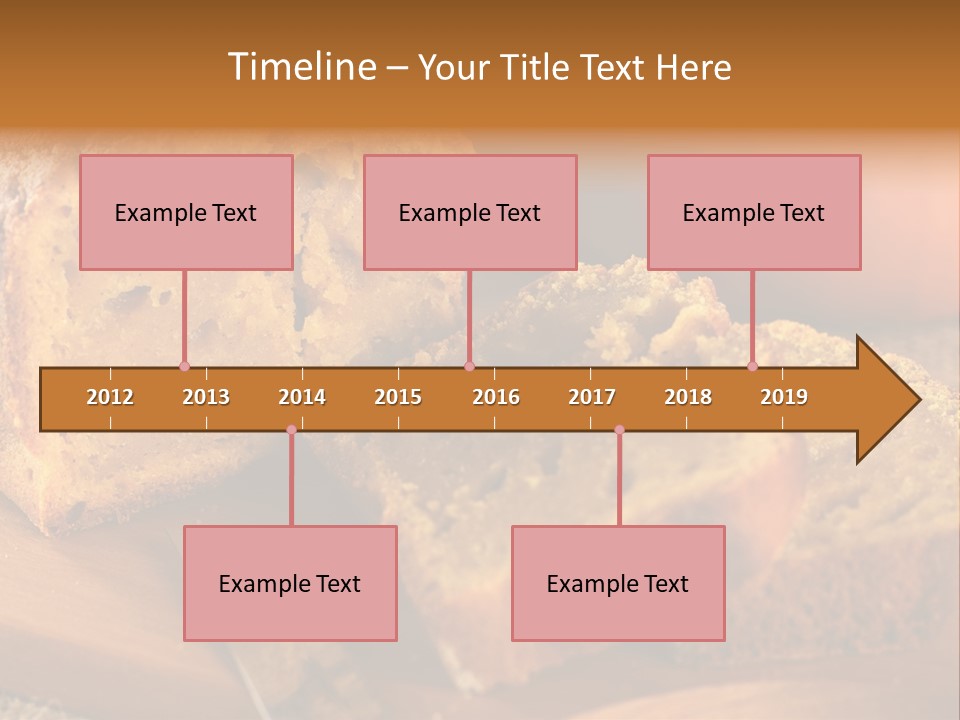 Timeline – Your Title Text Here

Example Text

Example Text

Example Text

2012 2013 2014 2015 2016 2017 2018 2019

Example Text

Example Text